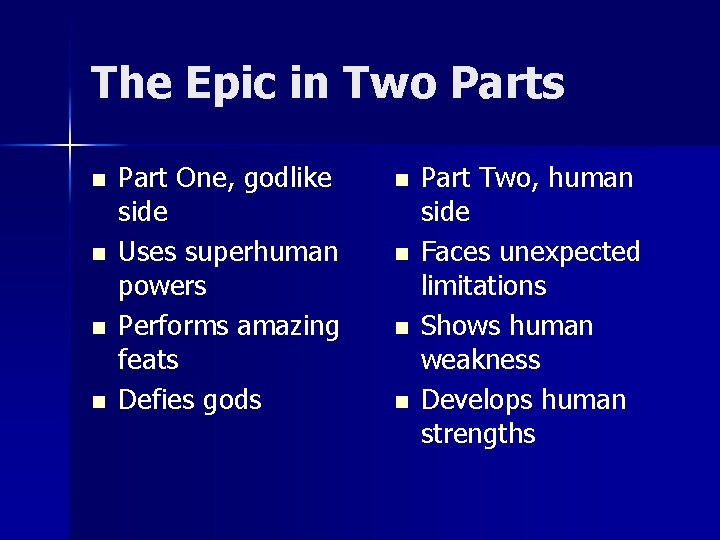 The Epic in Two Parts

- Part One, godlike side
- Uses superhuman powers
- Performs amazing feats
- Defies gods

- Part Two, human side
- Faces unexpected limitations
- Shows human weakness
- Develops human strengths